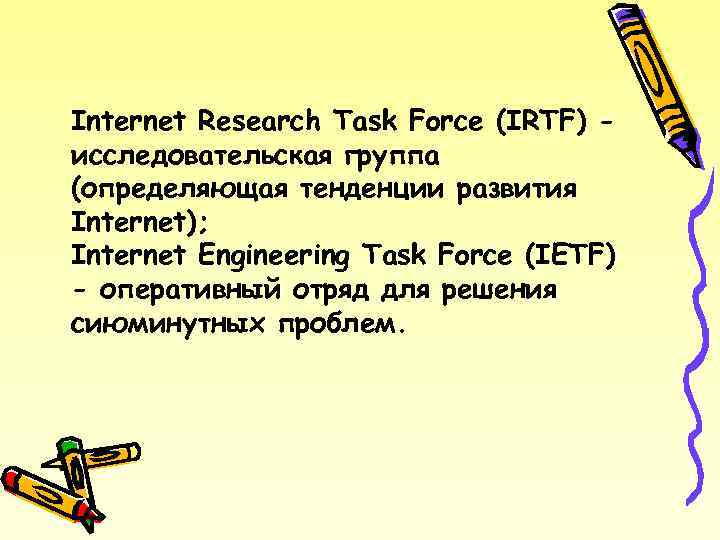 Internet Research Task Force (IRTF) - исследовательская группа (определяющая тенденции развития Internet);
Internet Engineering Task Force (IETF) - оперативный отряд для решения сиюминутных проблем.